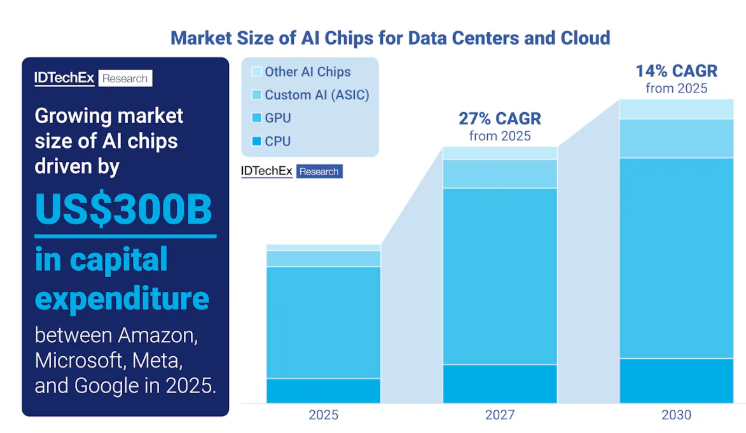 Market Size of AI Chips for Data Centers and Cloud

IDTechEx Research

Growing market size of AI chips driven by

US$300B

in capital expenditure

between Amazon, Microsoft, Meta, and Google in 2025.

Other AI Chips
Custom AI (ASIC)
GPU
CPU

IDTechEx Research

27% CAGR
from 2025

14% CAGR
from 2025

2025
2027
2030